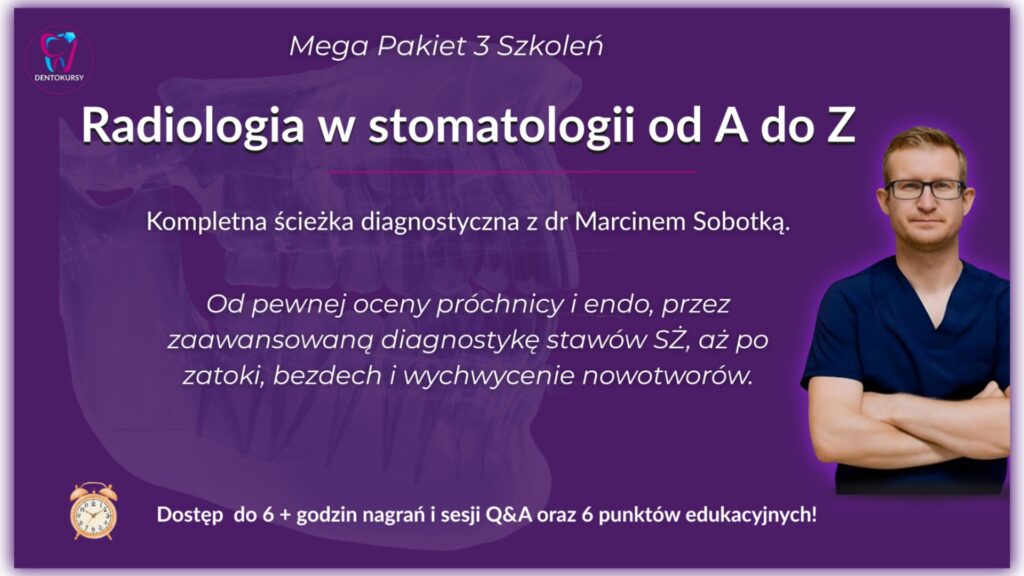 DENTOKURSY

Mega Pakiet 3 Szkoleń

Radiologia w stomatologii od A do Z

Kompletna ścieżka diagnostyczna z dr Marcinem Sobotką.

Od pewnej oceny próchnicy i endo, przez zaawansowaną diagnostykę stawów SŻ, aż po zatoki, bezdech i wychwycenie nowotworów.

Dostęp do 6 + godzin nagrań i sesji Q&A oraz 6 punktów edukacyjnych!